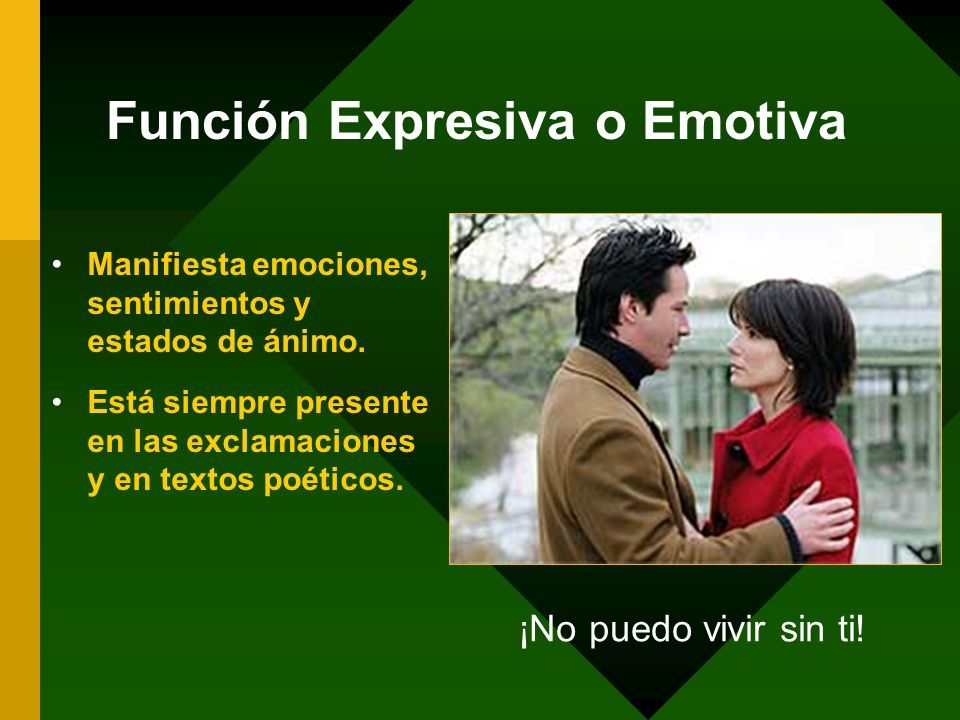 Función Expresiva o Emotiva

• Manifiesta emociones, sentimientos y estados de ánimo.

• Está siempre presente en las exclamaciones y en textos poéticos.

¡No puedo vivir sin ti!